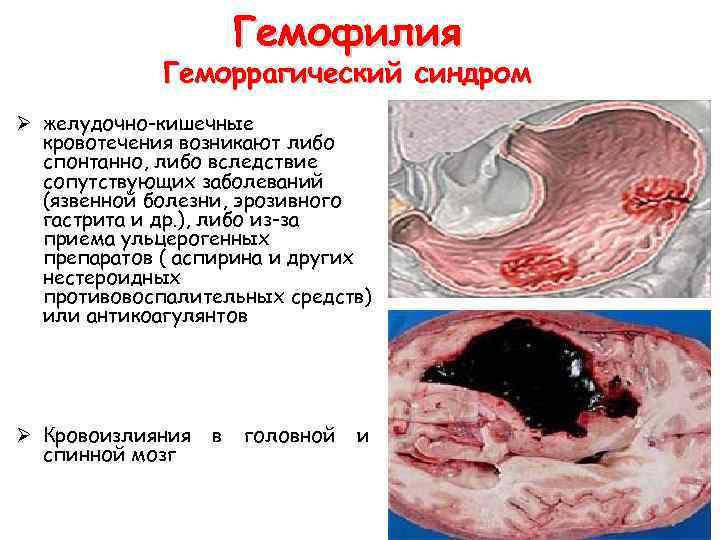 Гемофилия
Геморрагический синдром

➢ желудочно-кишечные кровотечения возникают либо спонтанно, либо вследствие сопутствующих заболеваний (язвенной болезни, эрозивного гастрита и др.), либо из-за приема ульцерогенных препаратов ( аспирина и других нестероидных противовоспалительных средств) или антикоагулянтов

➢ Кровоизлияния в головной и спинной мозг